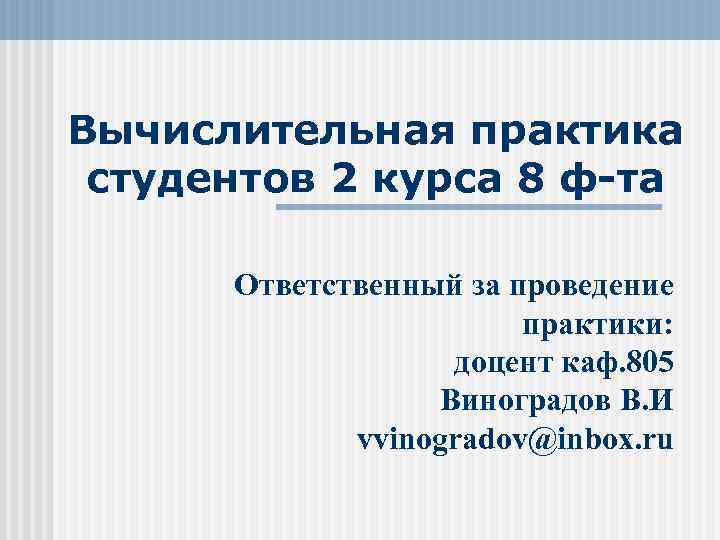 Вычислительная практика студентов 2 курса 8 ф-та

Ответственный за проведение практики:
доцент каф.805
Виноградов В.И
vvinogradov@inbox.ru